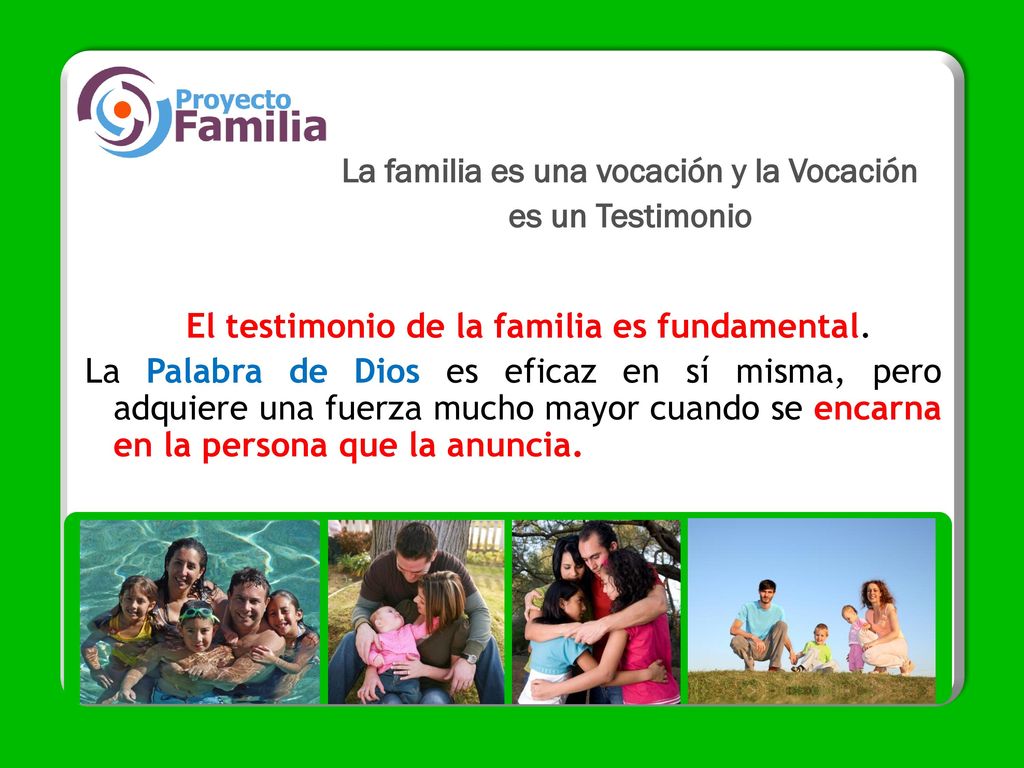 Proyecto Familia

La familia es una vocación y la Vocación es un Testimonio

El testimonio de la familia es fundamental.

La Palabra de Dios es eficaz en sí misma, pero adquiere una fuerza mucho mayor cuando se encarna en la persona que la anuncia.